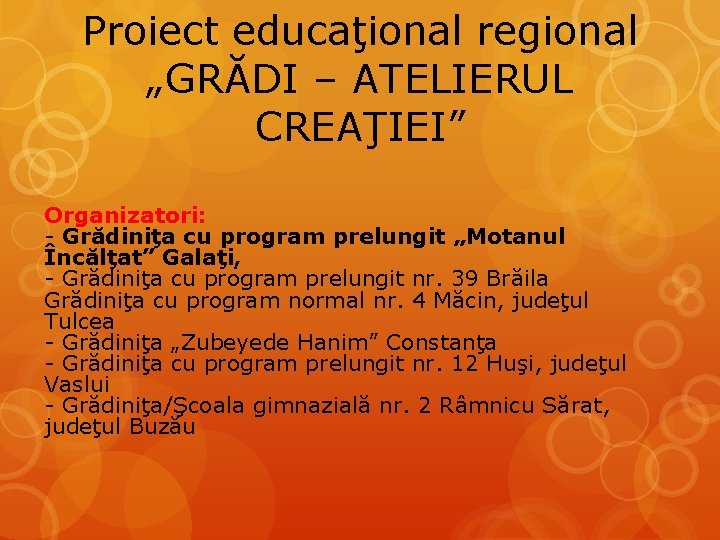 Proiect educaţional regional „GRĂDI – ATELIERUL CREAŢIEI”

Organizatori:
- Grădiniţa cu program prelungit „Motanul Încălţat” Galaţi,
- Grădiniţa cu program prelungit nr. 39 Brăila
Grădiniţa cu program normal nr. 4 Măcin, judeţul Tulcea
- Grădiniţa „Zubeyede Hanim” Constanţa
- Grădiniţa cu program prelungit nr. 12 Huşi, judeţul Vaslui
- Grădiniţa/Şcoala gimnazială nr. 2 Râmnicu Sărat, judeţul Buzău